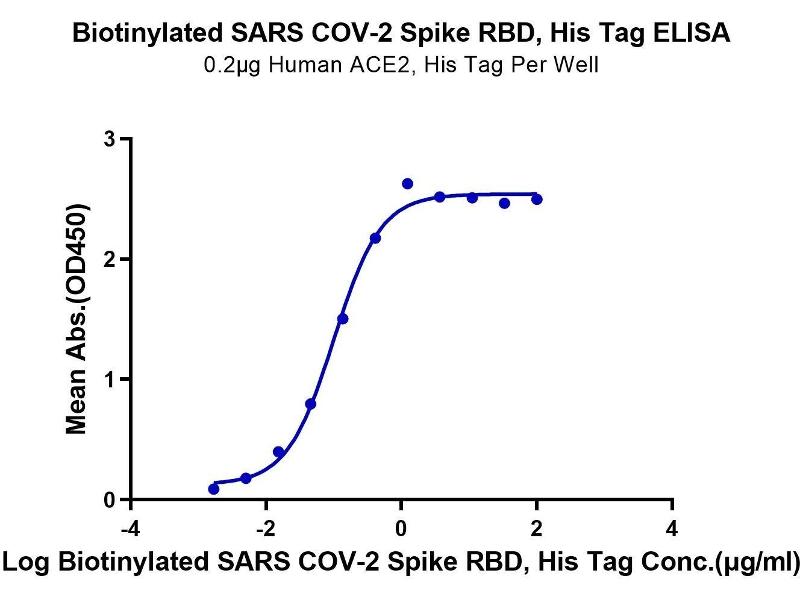 Biotinylated SARS COV-2 Spike RBD, His Tag ELISA
0.2μg Human ACE2, His Tag Per Well

Mean Abs.(OD450)

3
2
1
0

-4
-2
0
2
4

Log Biotinylated SARS COV-2 Spike RBD, His Tag Conc.(μg/ml)